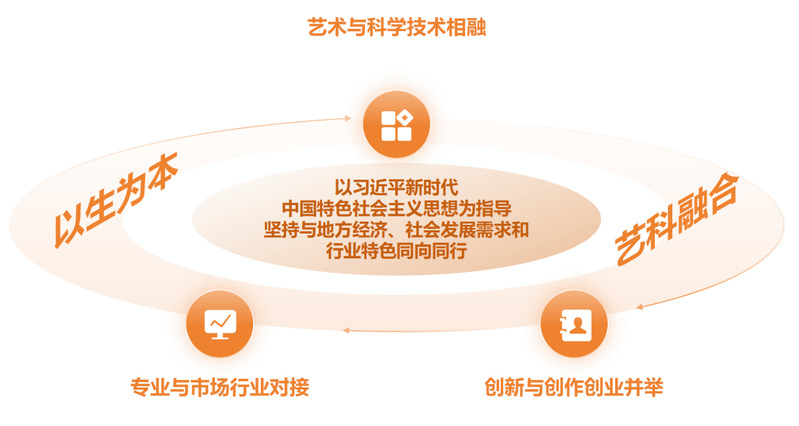 艺术与科学技术相融

以生为本

以习近平新时代
中国特色社会主义思想为指导
坚持与地方经济、社会发展需求和
行业特色同向同行

艺科融合

专业与市场行业对接

创新与创作创业并举